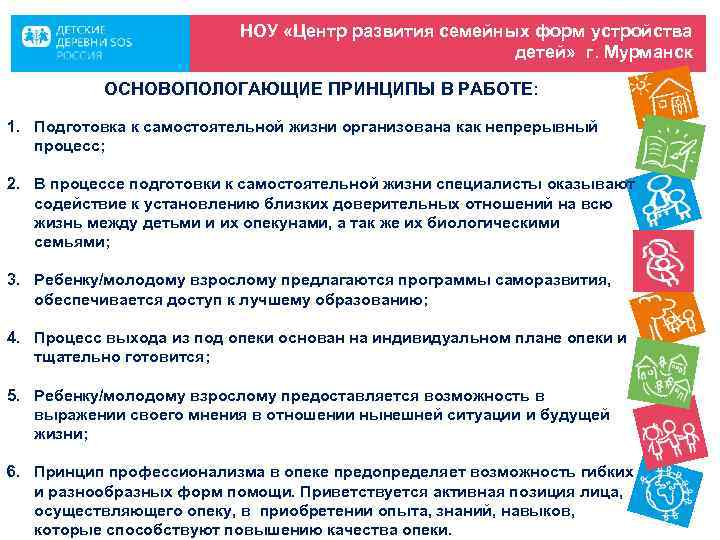 ДЕТСКИЕ ДЕРЕВНИ SOS РОССИЯ

НОУ «Центр развития семейных форм устройства детей» г. Мурманск

ОСНОВОПОЛОГАЮЩИЕ ПРИНЦИПЫ В РАБОТЕ:

1. Подготовка к самостоятельной жизни организована как непрерывный процесс;

2. В процессе подготовки к самостоятельной жизни специалисты оказывают содействие к установлению близких доверительных отношений на всю жизнь между детьми и их опекунами, а так же их биологическими семьями;

3. Ребенку/молодому взрослому предлагаются программы саморазвития, обеспечивается доступ к лучшему образованию;

4. Процесс выхода из под опеки основан на индивидуальном плане опеки и тщательно готовится;

5. Ребенку/молодому взрослому предоставляется возможность в выражении своего мнения в отношении нынешней ситуации и будущей жизни;

6. Принцип профессионализма в опеке предопределяет возможность гибких и разнообразных форм помощи. Приветствуется активная позиция лица, осуществляющего опеку, в приобретении опыта, знаний, навыков, которые способствуют повышению качества опеки.